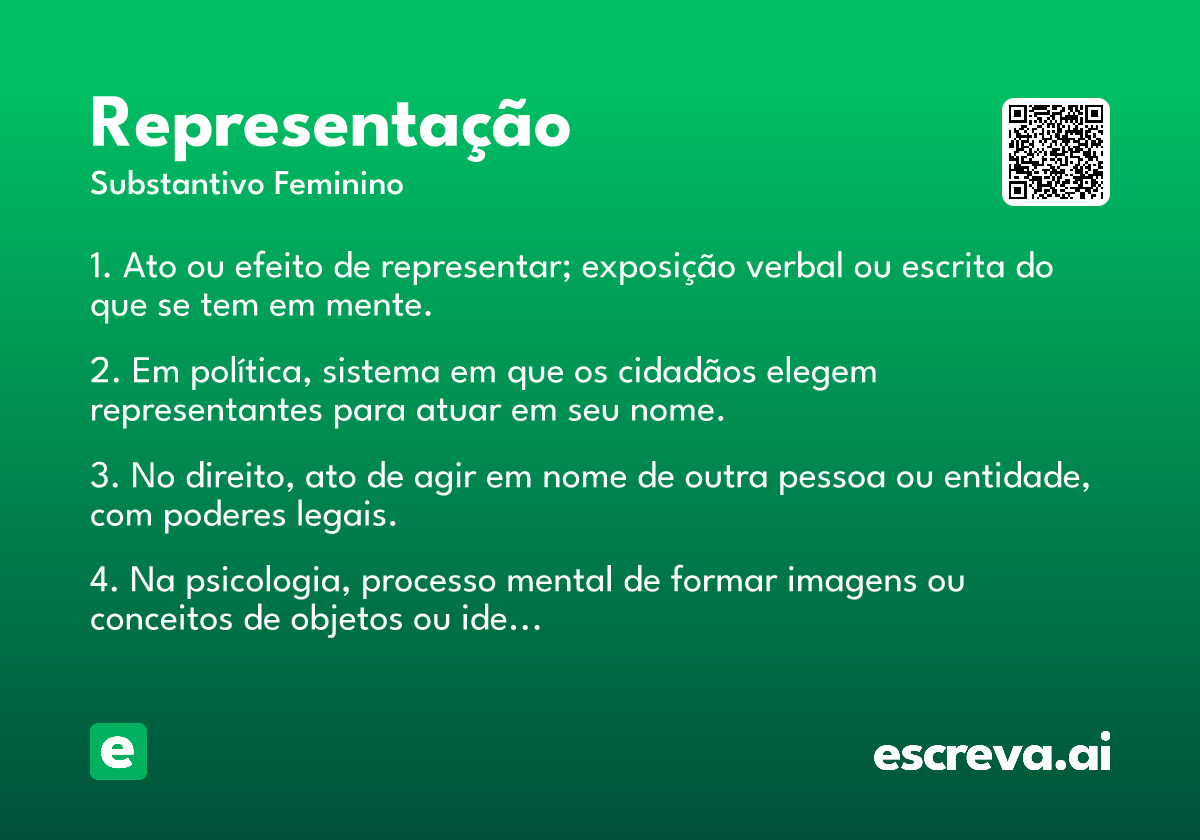 Representação
Substantivo Feminino

1. Ato ou efeito de representar; exposição verbal ou escrita do que se tem em mente.

2. Em política, sistema em que os cidadãos elegem representantes para atuar em seu nome.

3. No direito, ato de agir em nome de outra pessoa ou entidade, com poderes legais.

4. Na psicologia, processo mental de formar imagens ou conceitos de objetos ou ide...

e

escreva.ai